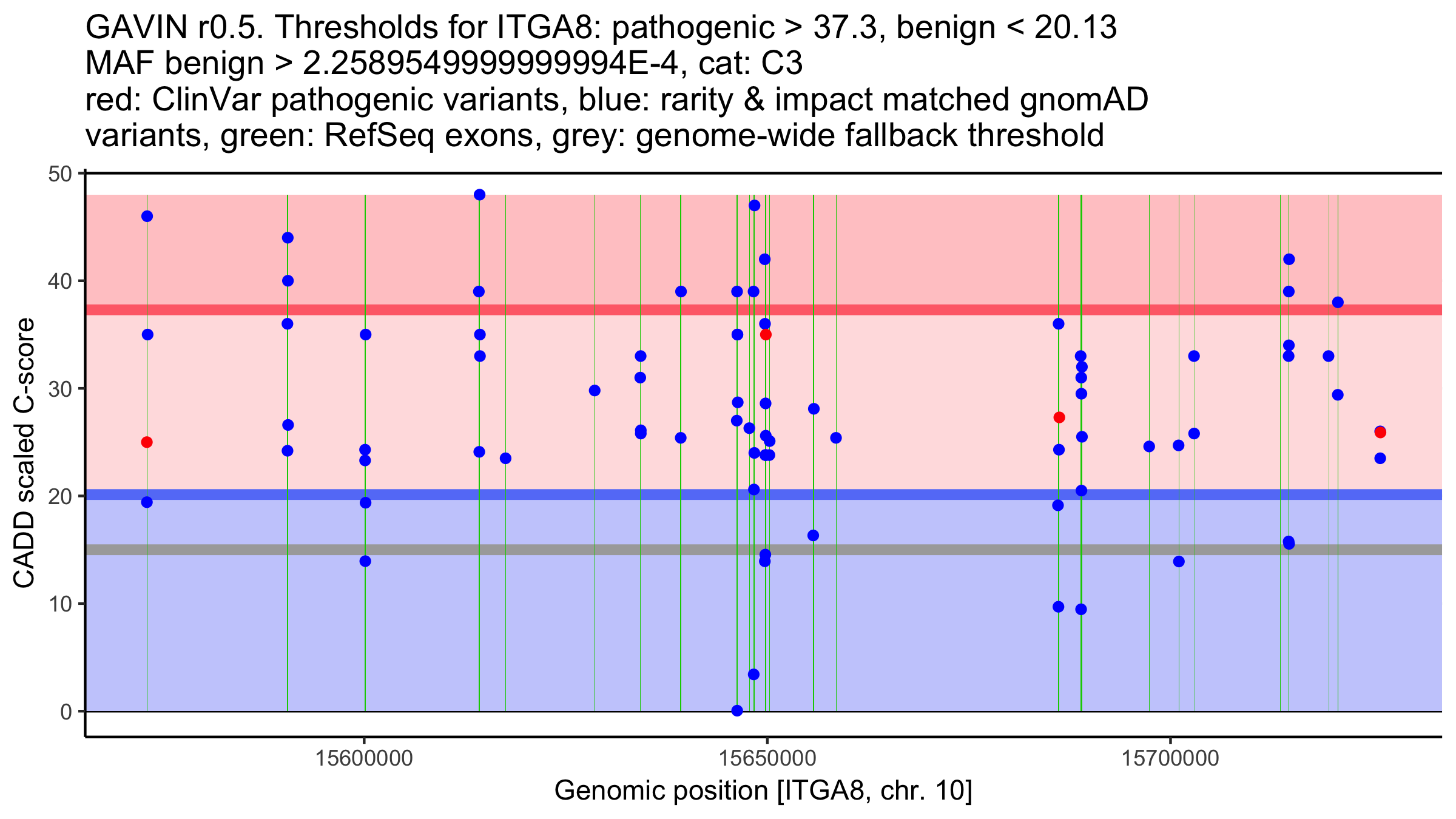 GAVIN r0.5. Thresholds for ITGA8: pathogenic > 37.3, benign < 20.13
MAF benign > 2.2589549999999994E-4, cat: C3
red: ClinVar pathogenic variants, blue: rarity & impact matched gnomAD variants, green: RefSeq exons, grey: genome-wide fallback threshold

CADD scaled C-score

50
40
30
20
10
0

15600000
15650000
15700000

Genomic position [ITGA8, chr. 10]